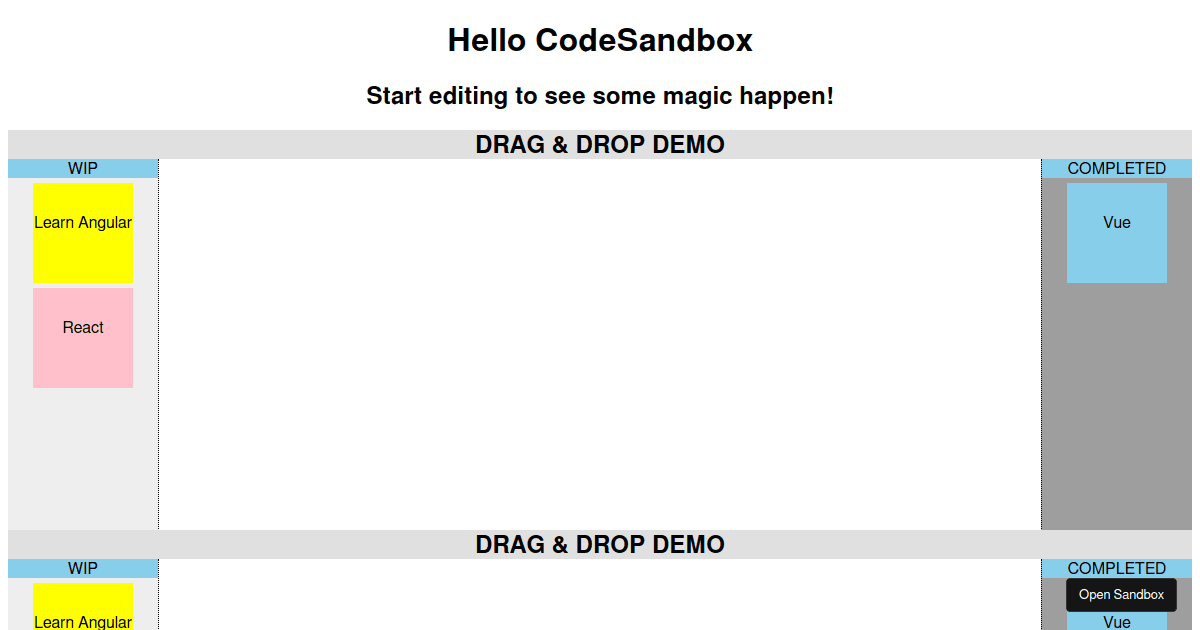 Hello CodeSandbox

Start editing to see some magic happen!

DRAG & DROP DEMO

WIP

Learn Angular

React

COMPLETED

Vue

DRAG & DROP DEMO

WIP

Learn Angular

COMPLETED

Open Sandbox

Vue